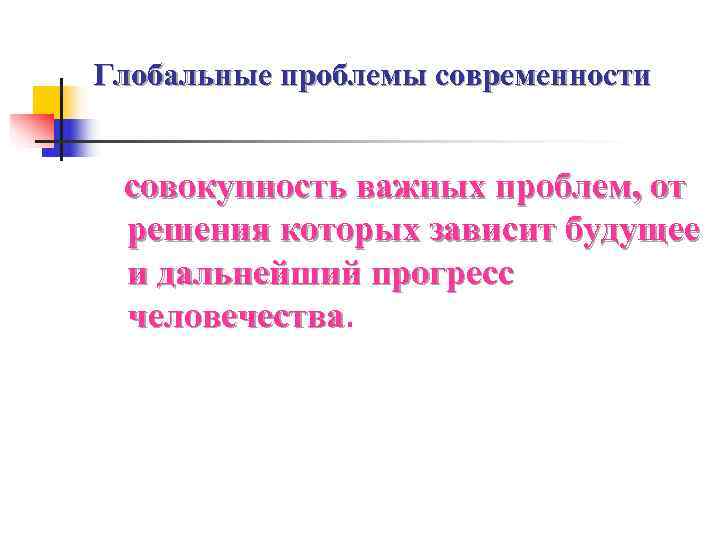 Глобальные проблемы современности

совокупность важных проблем, от решения которых зависит будущее и дальнейший прогресс человечества.